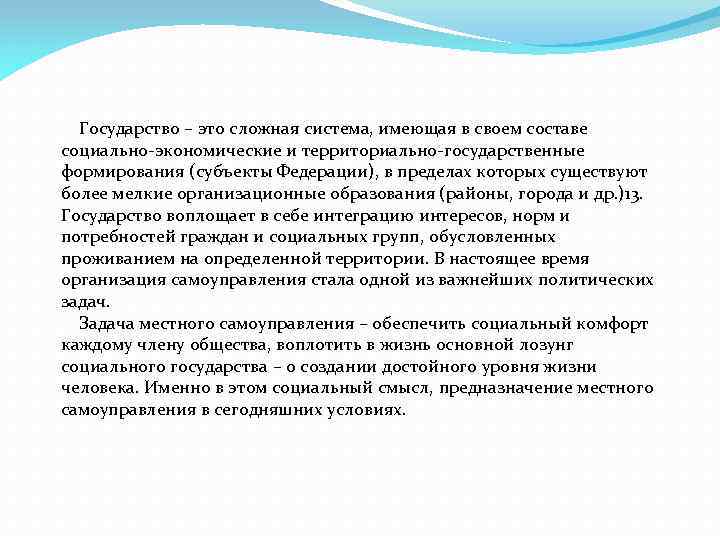 Государство – это сложная система, имеющая в своем составе социально-экономические и территориально-государственные формирования (субъекты Федерации), в пределах которых существуют более мелкие организационные образования (районы, города и др.)13. Государство воплощает в себе интеграцию интересов, норм и потребностей граждан и социальных групп, обусловленных проживанием на определенной территории. В настоящее время организация самоуправления стала одной из важнейших политических задач.

Задача местного самоуправления – обеспечить социальный комфорт каждому члену общества, воплотить в жизнь основной лозунг социального государства – о создании достойного уровня жизни человека. Именно в этом социальный смысл, предназначение местного самоуправления в сегодняшних условиях.